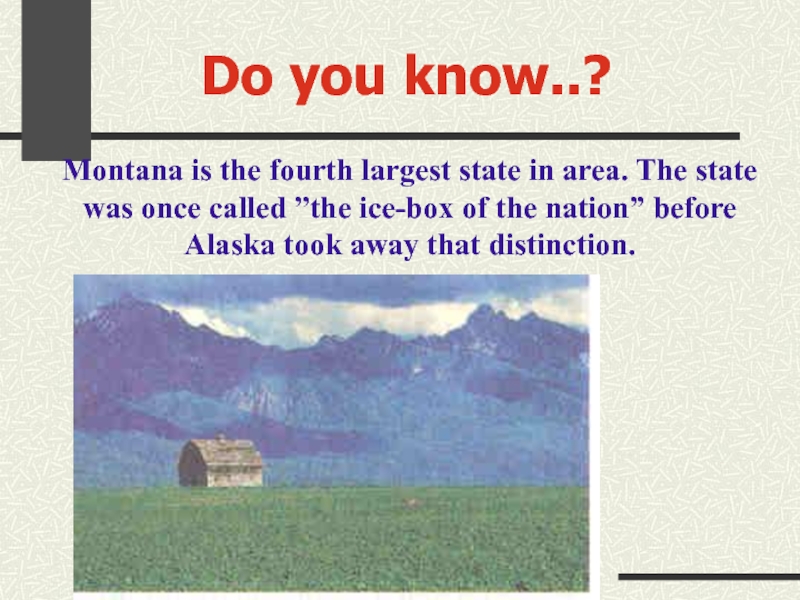 Do you know..?

Montana is the fourth largest state in area. The state was once called ”the ice-box of the nation” before Alaska took away that distinction.